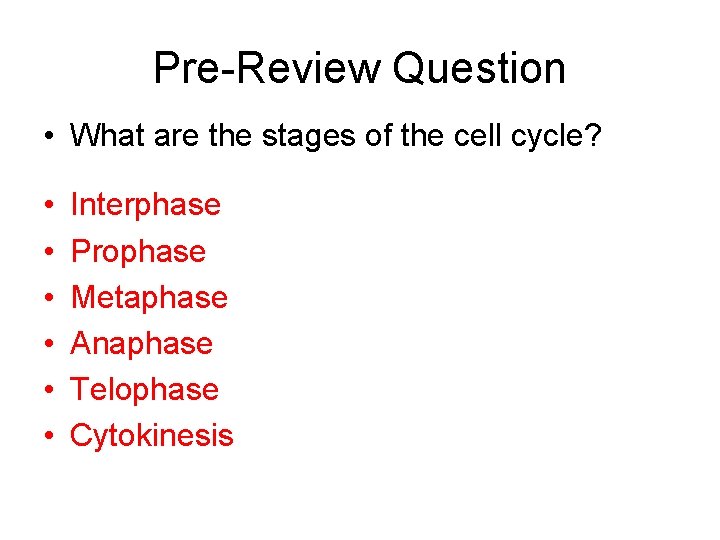 Pre-Review Question

• What are the stages of the cell cycle?

• Interphase
• Prophase
• Metaphase
• Anaphase
• Telophase
• Cytokinesis